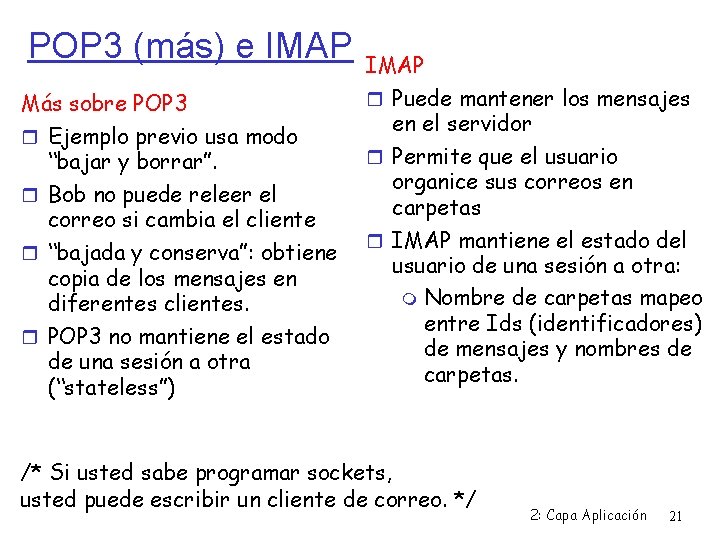 POP3 (más) e IMAP

Más sobre POP3

Ejemplo previo usa modo “bajar y borrar”.

Bob no puede releer el correo si cambia el cliente

“bajada y conserva”: obtiene copia de los mensajes en diferentes clientes.

POP3 no mantiene el estado de una sesión a otra (“stateless”)

IMAP

Puede mantener los mensajes en el servidor

Permite que el usuario organice sus correos en carpetas

IMAP mantiene el estado del usuario de una sesión a otra:

Nombre de carpetas mapeo entre Ids (identificadores) de mensajes y nombres de carpetas.

/* Si usted sabe programar sockets, usted puede escribir un cliente de correo. */

2: Capa Aplicación 21